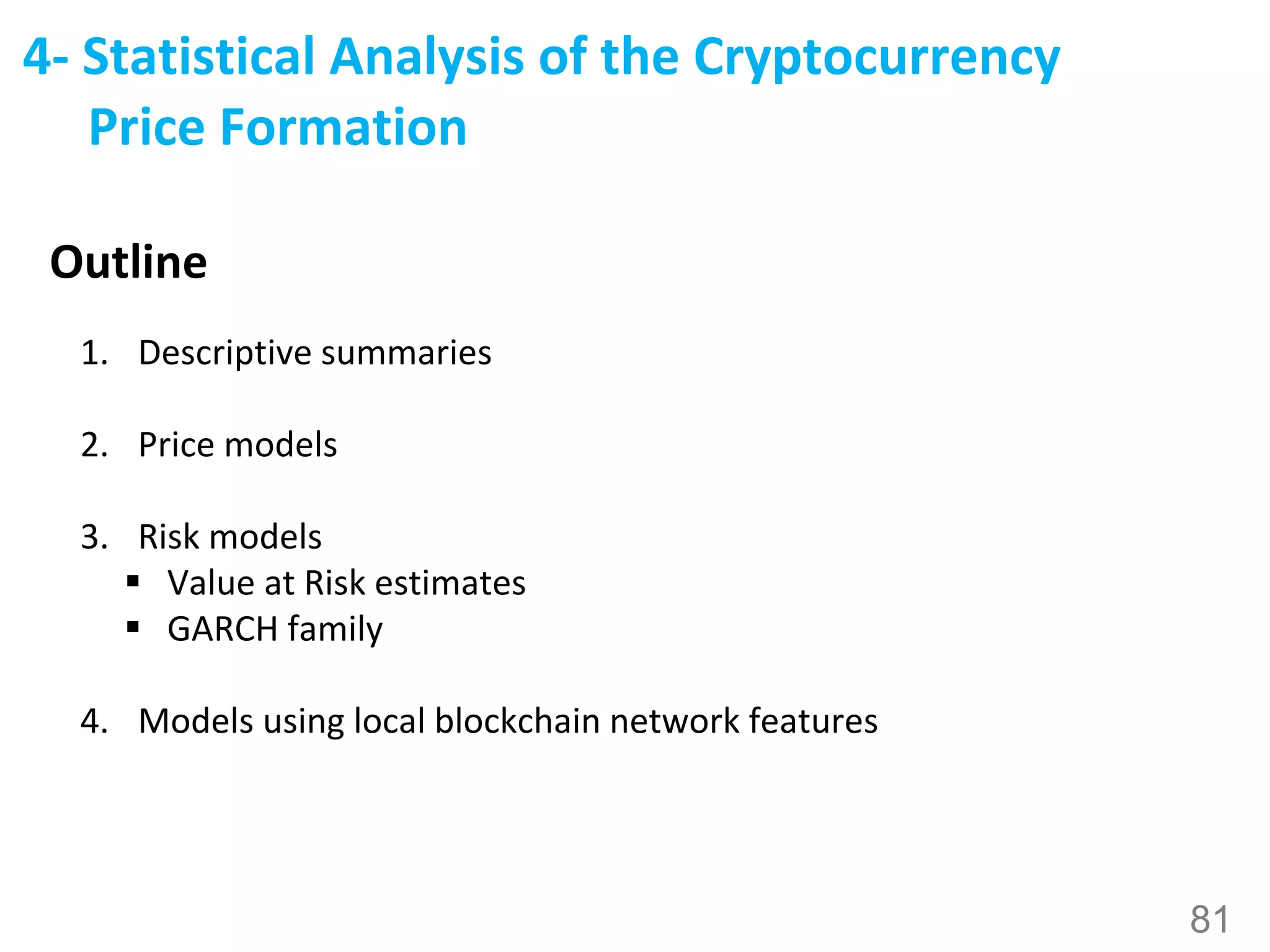 4- Statistical Analysis of the Cryptocurrency Price Formation

Outline

1. Descriptive summaries

2. Price models

3. Risk models
▪ Value at Risk estimates
▪ GARCH family

4. Models using local blockchain network features

81